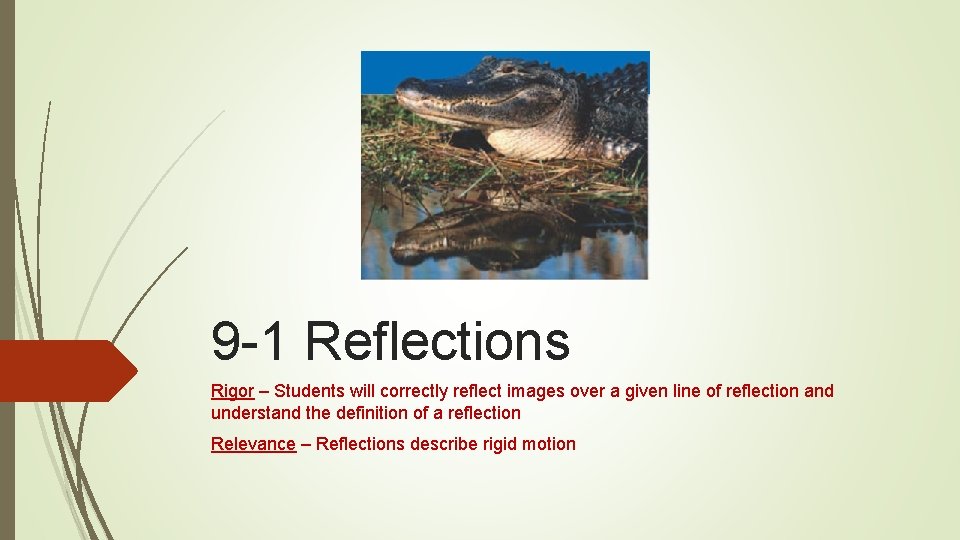 9-1 Reflections

Rigor – Students will correctly reflect images over a given line of reflection and understand the definition of a reflection

Relevance – Reflections describe rigid motion